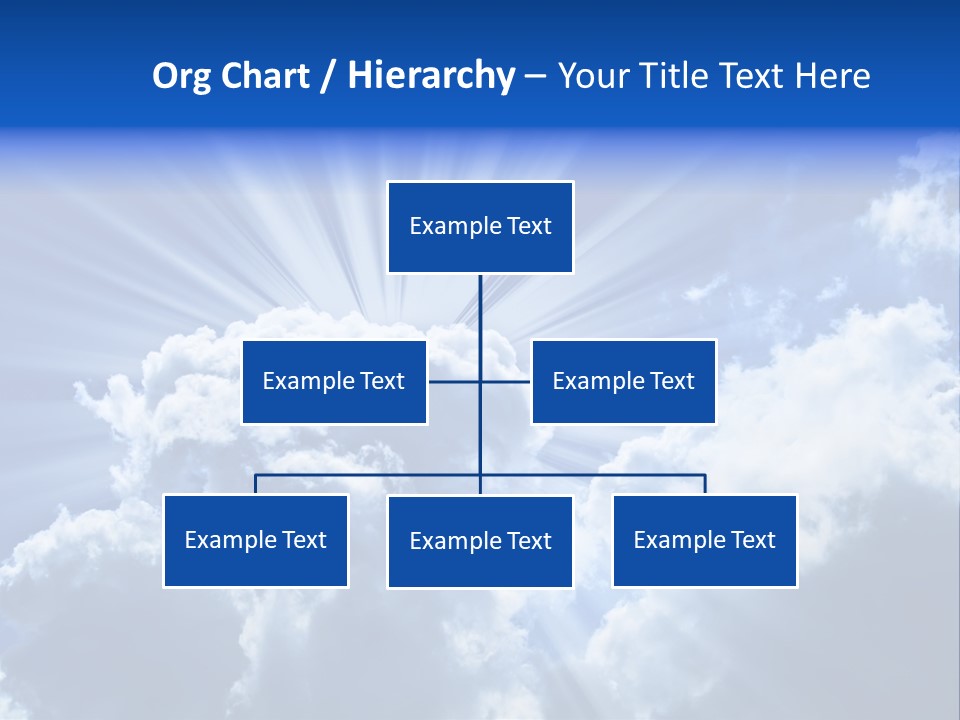 Org Chart / Hierarchy – Your Title Text Here

Example Text

Example Text

Example Text

Example Text

Example Text

Example Text